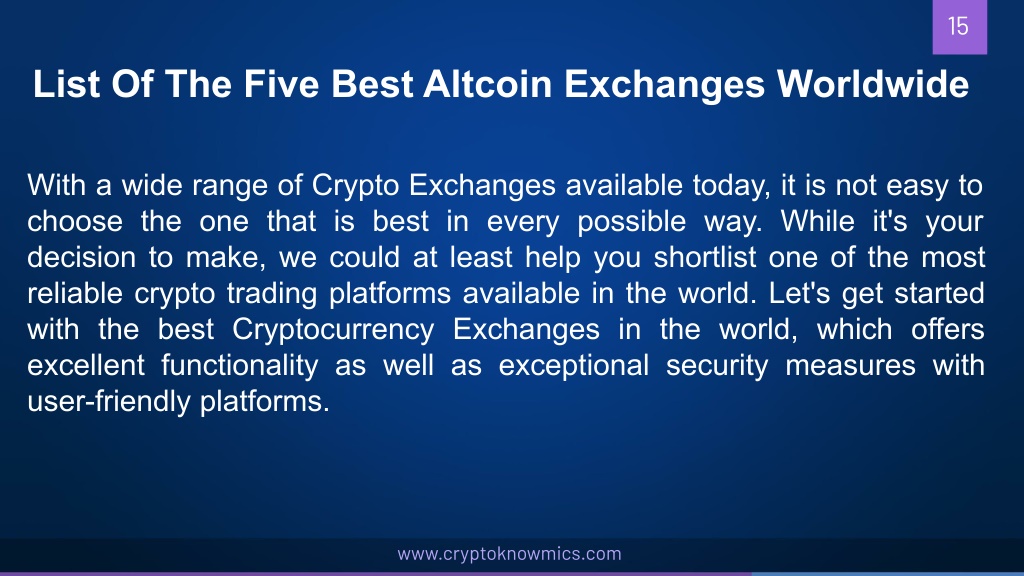 15

List Of The Five Best Altcoin Exchanges Worldwide

With a wide range of Crypto Exchanges available today, it is not easy to choose the one that is best in every possible way. While it's your decision to make, we could at least help you shortlist one of the most reliable crypto trading platforms available in the world. Let's get started with the best Cryptocurrency Exchanges in the world, which offers excellent functionality as well as exceptional security measures with user-friendly platforms.

www.cryptoknowmics.com